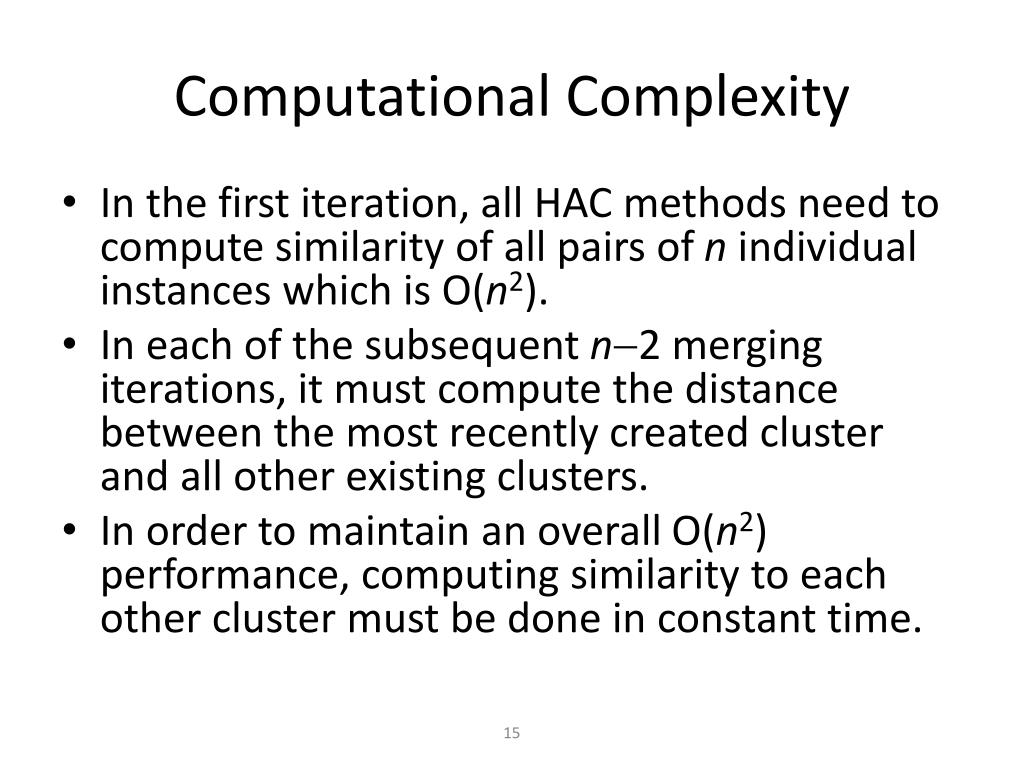 Computational Complexity

• In the first iteration, all HAC methods need to compute similarity of all pairs of $n$ individual instances which is $O(n^2)$.
• In each of the subsequent $n-2$ merging iterations, it must compute the distance between the most recently created cluster and all other existing clusters.
• In order to maintain an overall $O(n^2)$ performance, computing similarity to each other cluster must be done in constant time.

15